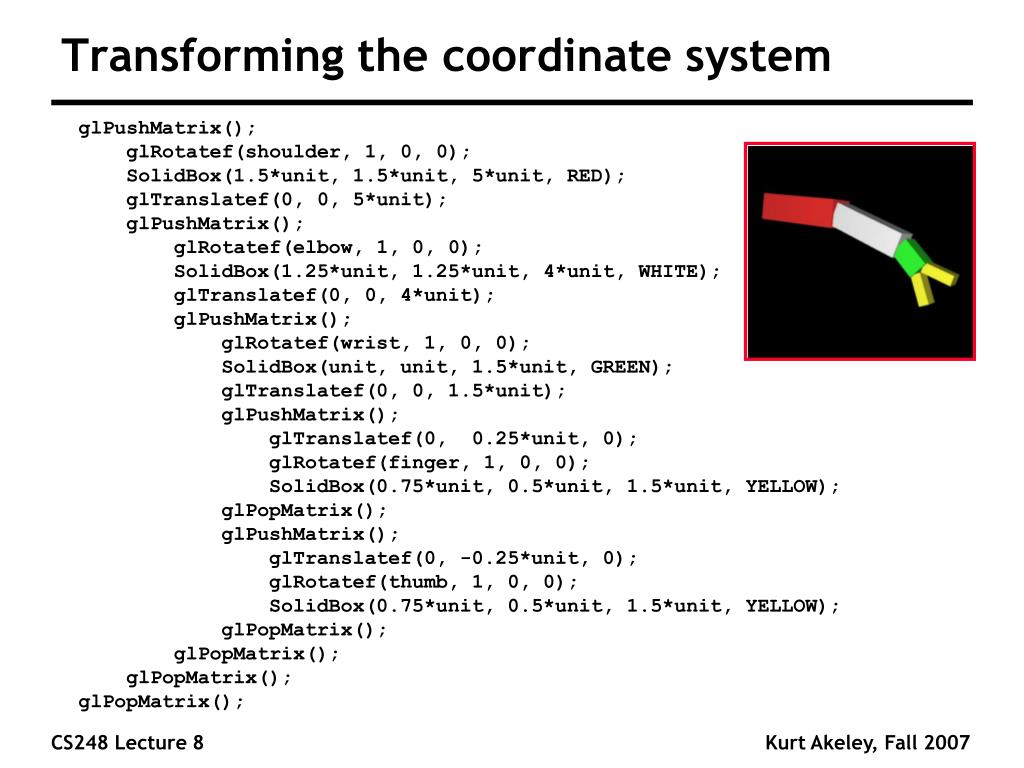 Transforming the coordinate system

glPushMatrix();
glRotatef(shoulder, 1, 0, 0);
SolidBox(1.5*unit, 1.5*unit, 5*unit, RED);
glTranslatef(0, 0, 5*unit);
glPushMatrix();
glRotatef(elbow, 1, 0, 0);
SolidBox(1.25*unit, 1.25*unit, 4*unit, WHITE);
glTranslatef(0, 0, 4*unit);
glPushMatrix();
glRotatef(wrist, 1, 0, 0);
SolidBox(unit, unit, 1.5*unit, GREEN);
glTranslatef(0, 0, 1.5*unit);
glPushMatrix();
glTranslatef(0,  0.25*unit, 0);
glRotatef(finger, 1, 0, 0);
SolidBox(0.75*unit, 0.5*unit, 1.5*unit, YELLOW);
glPopMatrix();
glPushMatrix();
glTranslatef(0, -0.25*unit, 0);
glRotatef(thumb, 1, 0, 0);
SolidBox(0.75*unit, 0.5*unit, 1.5*unit, YELLOW);
glPopMatrix();
glPopMatrix();
glPopMatrix();
glPopMatrix();

CS248 Lecture 8

Kurt Akeley, Fall 2007